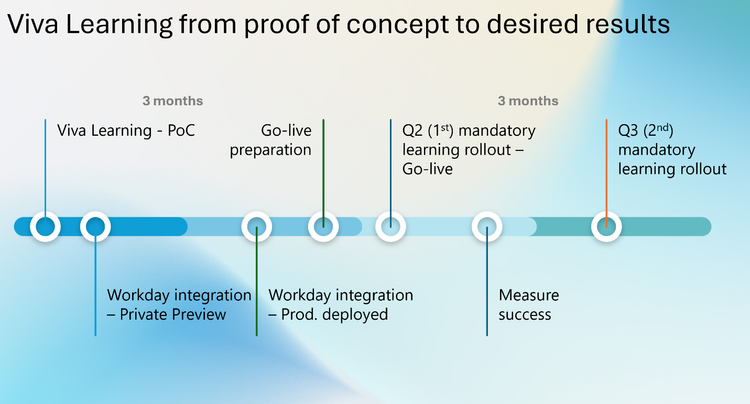 Viva Learning from proof of concept to desired results

3 months

3 months

Viva Learning - PoC

Go-live preparation

Q2 (1$^{st}$) mandatory learning rollout – Go-live

Q3 (2$^{nd}$) mandatory learning rollout

Workday integration – Private Preview

Workday integration – Prod. deployed

Measure success